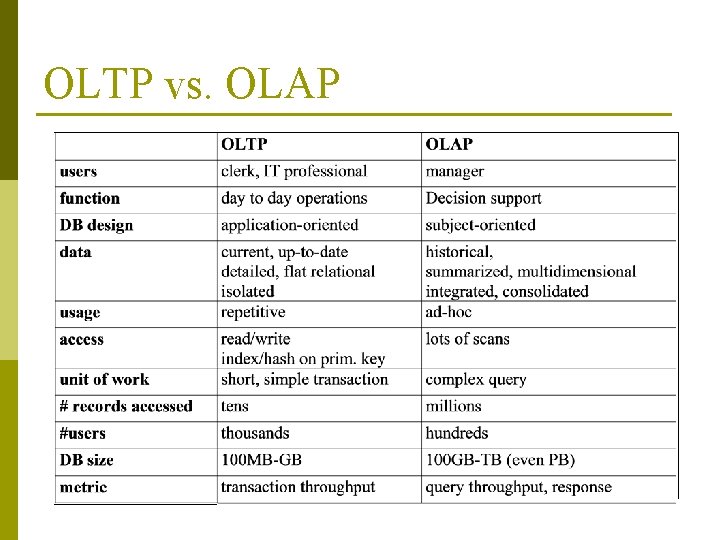 OLTP vs. OLAP

| | OLTP | OLAP |
|---|---|---|
| users | clerk, IT professional | manager |
| function | day to day operations | Decision support |
| DB design | application-oriented | subject-oriented |
| data | current, up-to-date detailed, flat relational isolated | historical, summarized, multidimensional integrated, consolidated |
| usage | repetitive | ad-hoc |
| access | read/write index/hash on prim. key | lots of scans |
| unit of work | short, simple transaction | complex query |
| # records accessed | tens | millions |
| #users | thousands | hundreds |
| DB size | 100MB-GB | 100GB-TB (even PB) |
| metric | transaction throughput | query throughput, response |